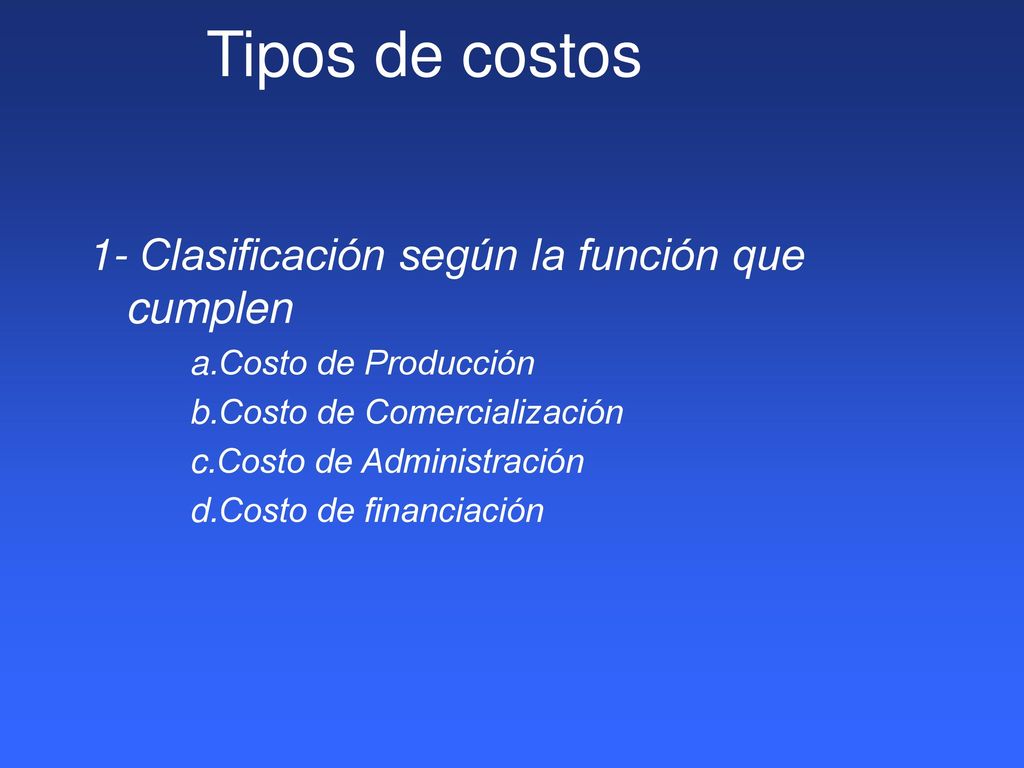 Tipos de costos

1- Clasificación según la función que cumplen

a.Costo de Producción

b.Costo de Comercialización

c.Costo de Administración

d.Costo de financiación